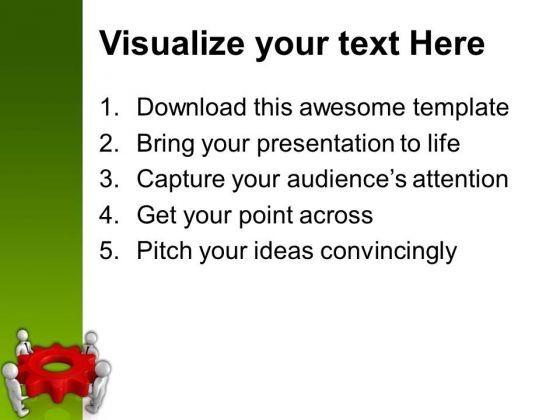 Visualize your text Here

1. Download this awesome template
2. Bring your presentation to life
3. Capture your audience’s attention
4. Get your point across
5. Pitch your ideas convincingly